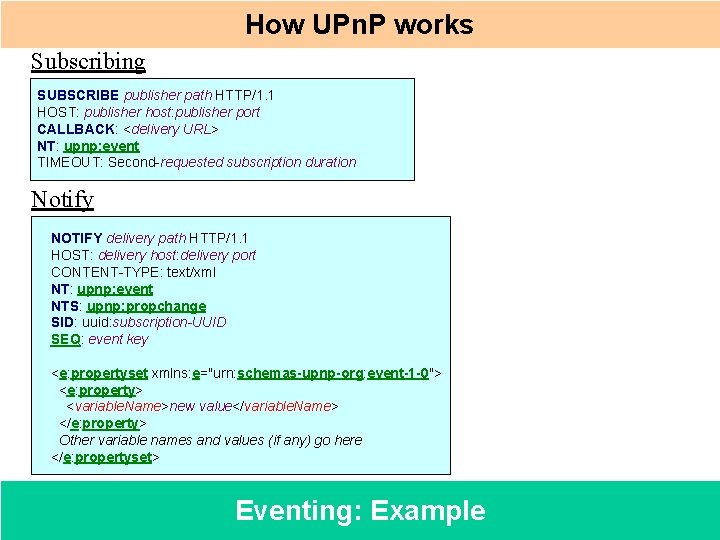 How UPnP works

Subscribing

SUBSCRIBE publisher path HTTP/1.1
HOST: publisher host:publisher port
CALLBACK: <delivery URL>
NT: upnp:event
TIMEOUT: Second-requested subscription duration

Notify

NOTIFY delivery path HTTP/1.1
HOST: delivery host:delivery port
CONTENT-TYPE: text/xml
NT: upnp:event
NTS: upnp:propchange
SID: uuid:subscription-UUID
SEQ: event key

<e:propertyset xmlns:e="urn:schemas-upnp-org:event-1-0">
<e:property>
<variableName>new value</variableName>
</e:property>
Other variable names and values (if any) go here
</e:propertyset>

Eventing: Example